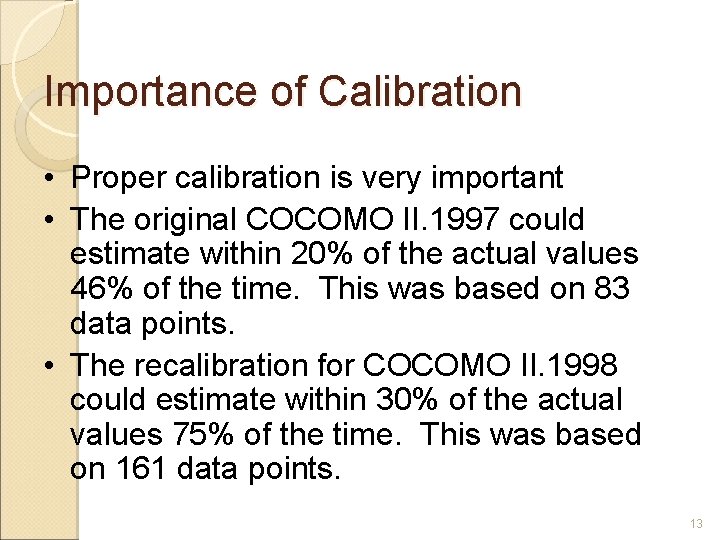 Importance of Calibration

• Proper calibration is very important
• The original COCOMO II.1997 could estimate within 20% of the actual values 46% of the time. This was based on 83 data points.
• The recalibration for COCOMO II.1998 could estimate within 30% of the actual values 75% of the time. This was based on 161 data points.

13